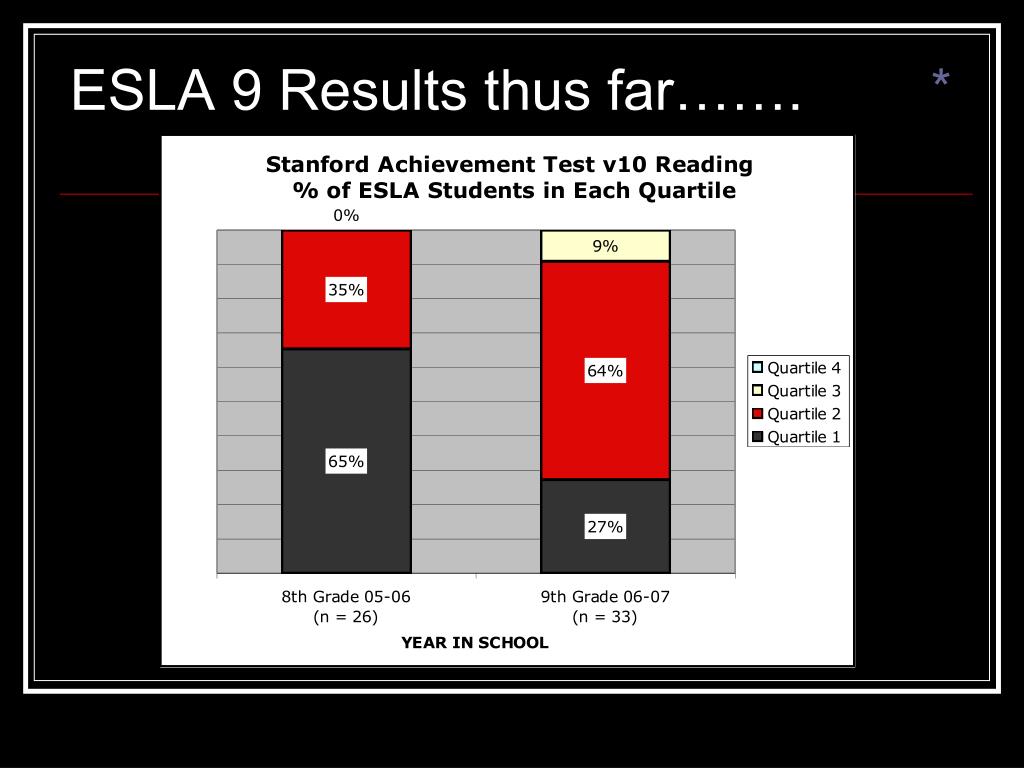 ESLA 9 Results thus far…….

*

Stanford Achievement Test v10 Reading % of ESLA Students in Each Quartile

0%

35%

65%

9%

64%

27%

Quartile 4
Quartile 3
Quartile 2
Quartile 1

8th Grade 05-06 (n = 26)

9th Grade 06-07 (n = 33)

YEAR IN SCHOOL